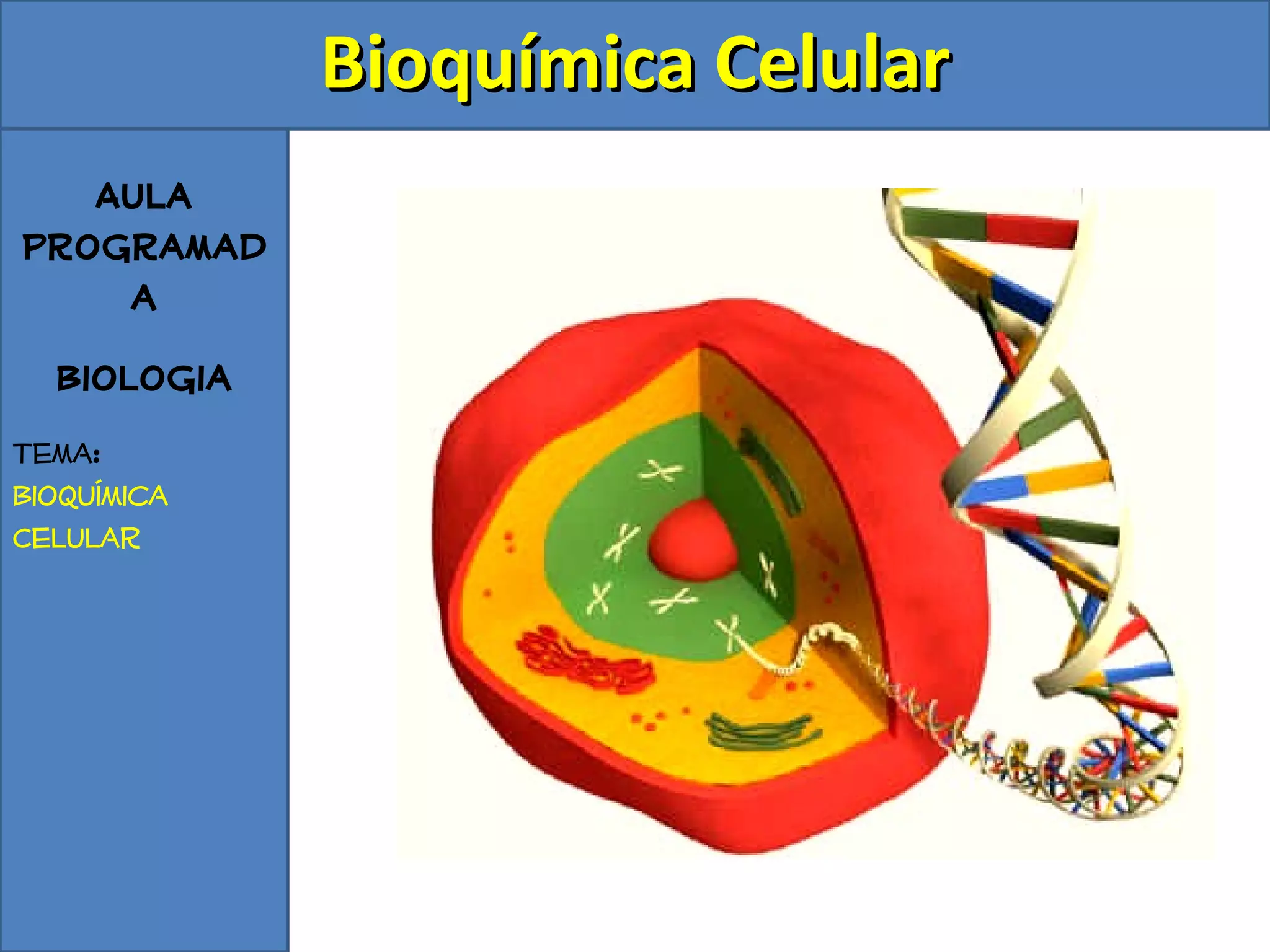 Bioquímica Celular

AULA PROGRAMADA

BIOLOGIA

TEMA:
BIOQUÍMICA CELULAR